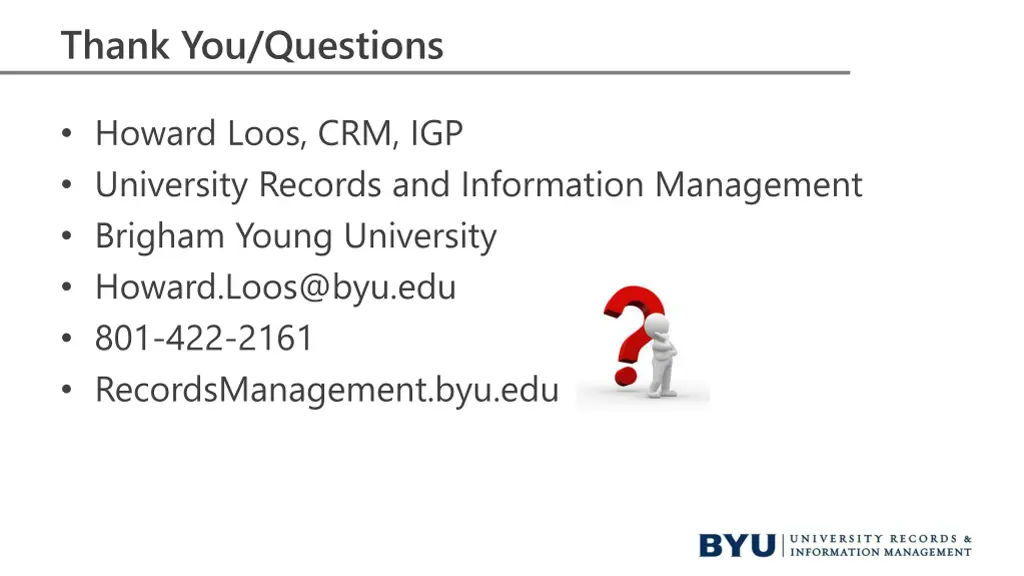 Thank You/Questions

• Howard Loos, CRM, IGP
• University Records and Information Management
• Brigham Young University
• Howard.Loos@byu.edu
• 801-422-2161
• RecordsManagement.byu.edu

BYU | UNIVERSITY RECORDS & INFORMATION MANAGEMENT